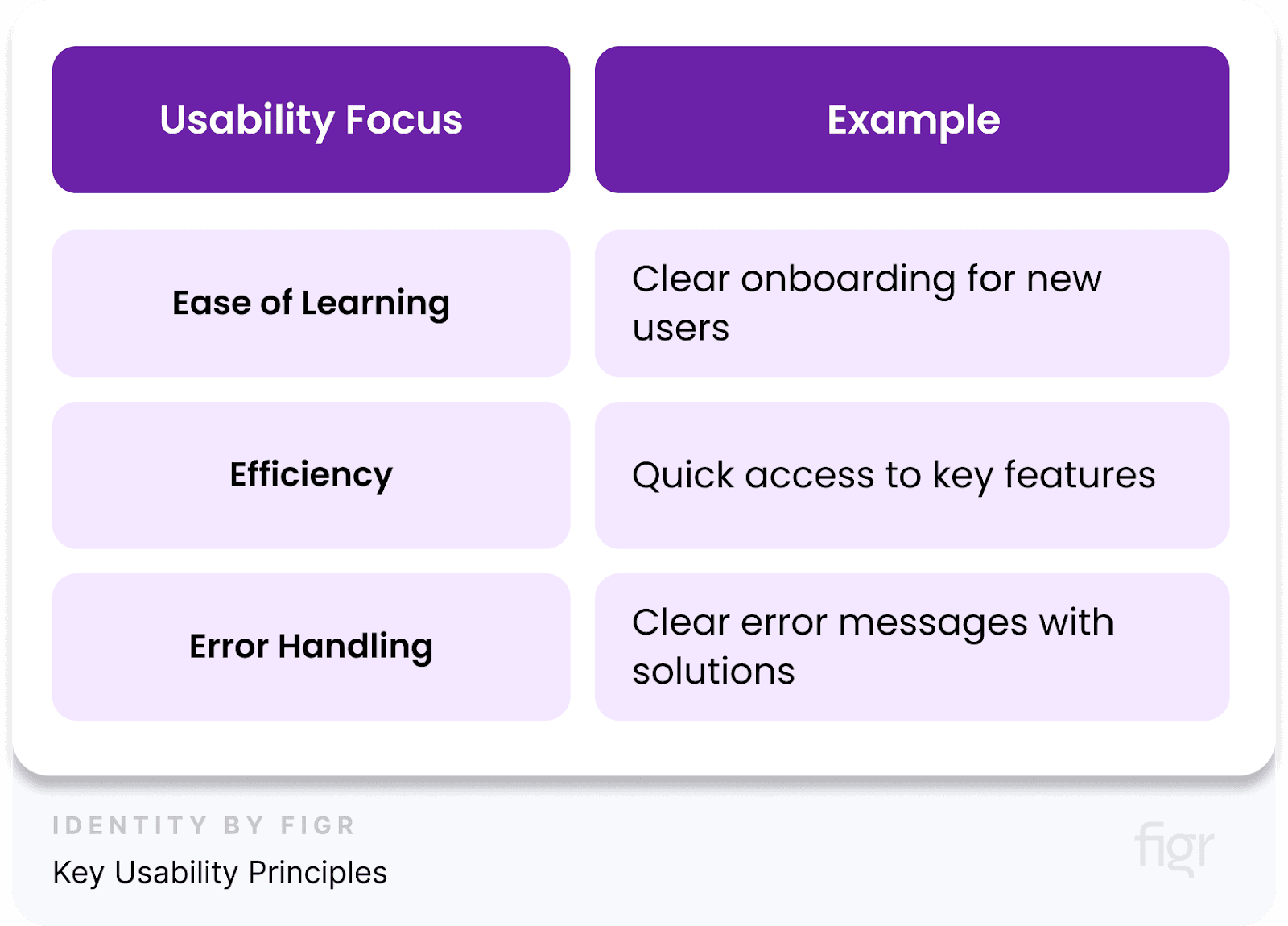 | Usability Focus | Example |
|---|---|
| Ease of Learning | Clear onboarding for new users |
| Efficiency | Quick access to key features |
| Error Handling | Clear error messages with solutions |

IDENTITY BY FIGR

Key Usability Principles

figr